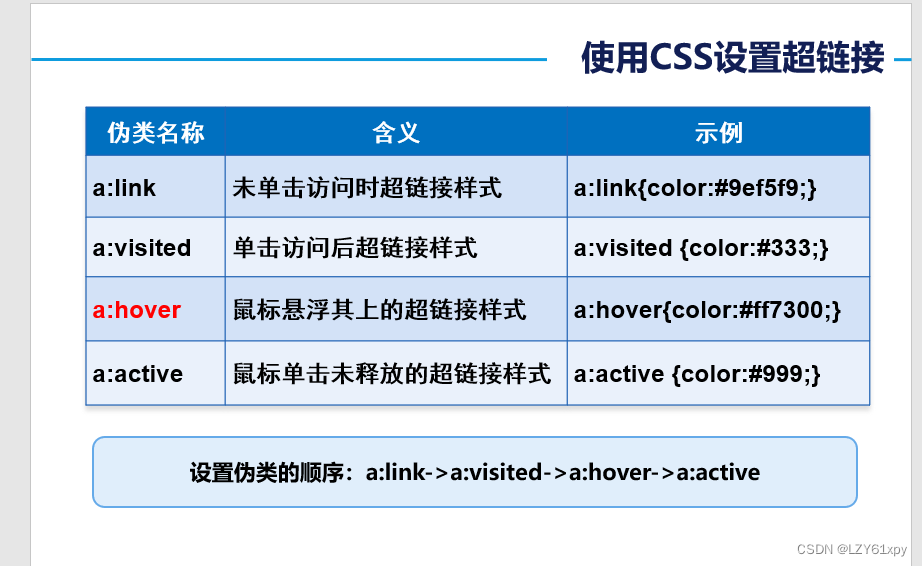 使用CSS设置超链接

| 伪类名称 | 含义 | 示例 |
|---|---|---|
| a:link | 未单击访问时超链接样式 | a:link{color:#9ef5f9;} |
| a:visited | 单击访问后超链接样式 | a:visited {color:#333;} |
| a:hover | 鼠标悬浮其上的超链接样式 | a:hover{color:#ff7300;} |
| a:active | 鼠标单击未释放的超链接样式 | a:active {color:#999;} |

设置伪类的顺序：a:link->a:visited->a:hover->a:active

CSDN @LZY61xpy